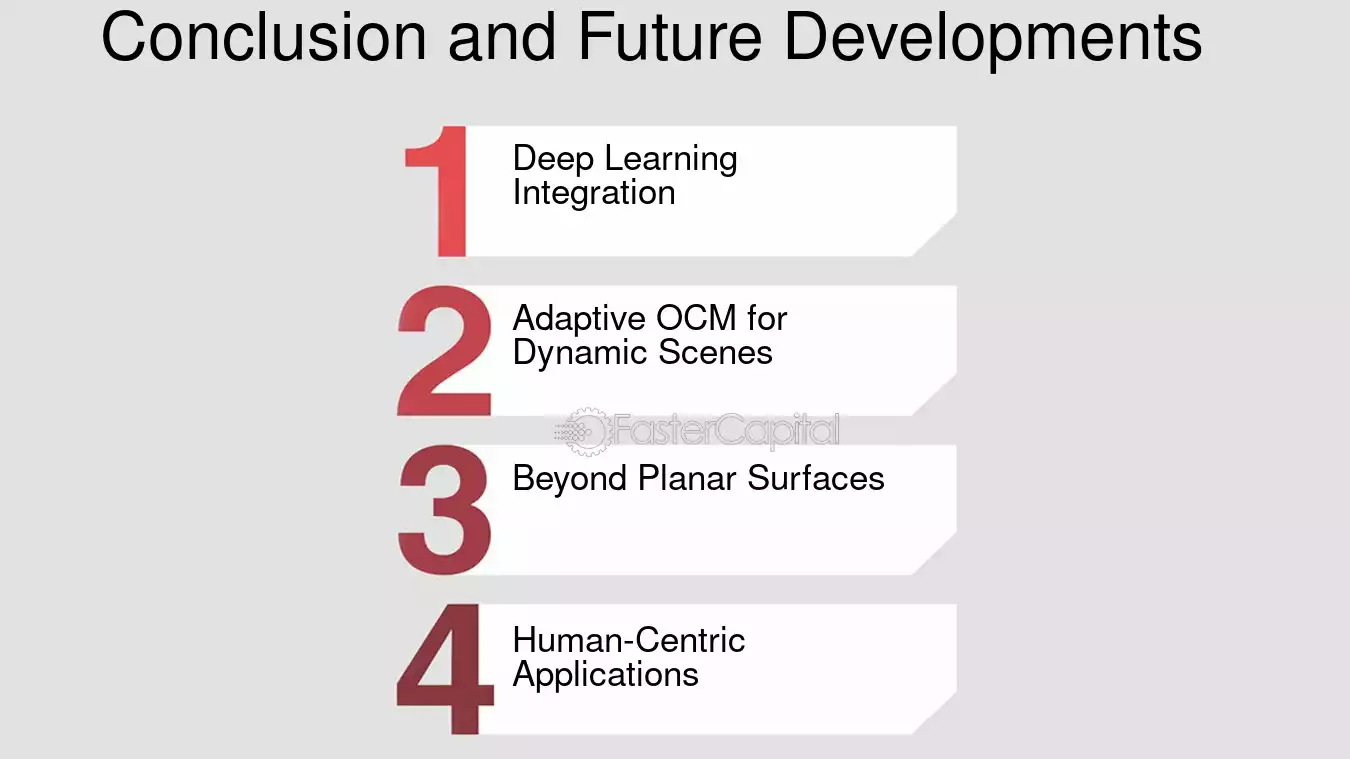 Conclusion and Future Developments

1 Deep Learning Integration

2 Adaptive OCM for Dynamic Scenes

FasterCapital

3 Beyond Planar Surfaces

4 Human-Centric Applications